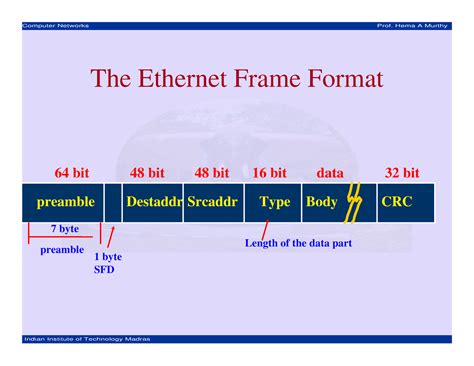 Computer Networks

Prof. Hema A Murthy

The Ethernet Frame Format

64 bit

48 bit

48 bit

16 bit

data

32 bit

preamble

Destaddr

Srcaddr

Type

Body

CRC

7 byte

preamble

1 byte SFD

Length of the data part

Indian Institute of Technology Madras